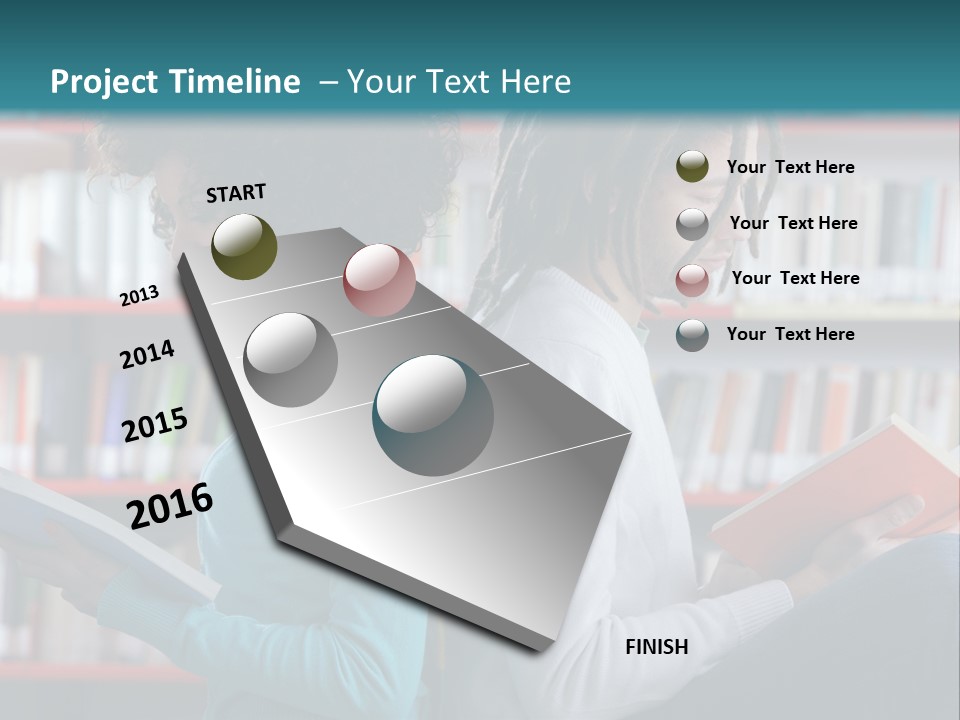 Project Timeline – Your Text Here

START

2013

2014

2015

2016

FINISH

Your Text Here

Your Text Here

Your Text Here

Your Text Here